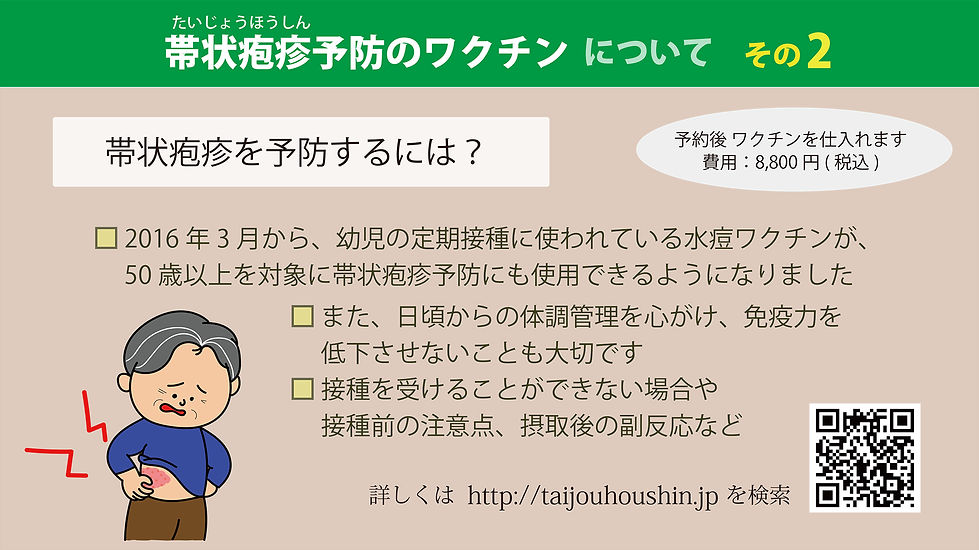 たいじょうほうしん
帯状疱疹予防のワクチン について　その2

帯状疱疹を予防するには？

予約後 ワクチンを仕入れます
費用：8,800 円 ( 税込 )

2016 年 3 月から、幼児の定期接種に使われている水痘ワクチンが、50 歳以上を対象に帯状疱疹予防にも使用できるようになりました

また、日頃からの体調管理を心がけ、免疫力を低下させないことも大切です

接種を受けることができない場合や接種前の注意点、摂取後の副反応など

詳しくは http://taijouhoushin.jp を検索